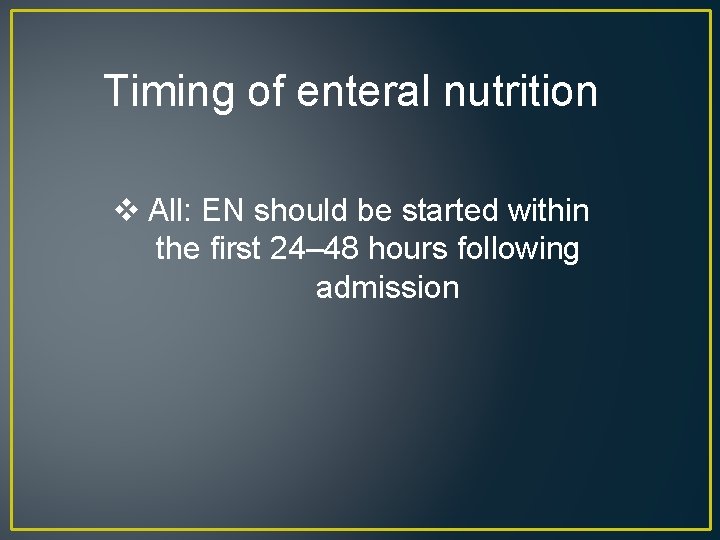 Timing of enteral nutrition

❖ All: EN should be started within the first 24–48 hours following admission